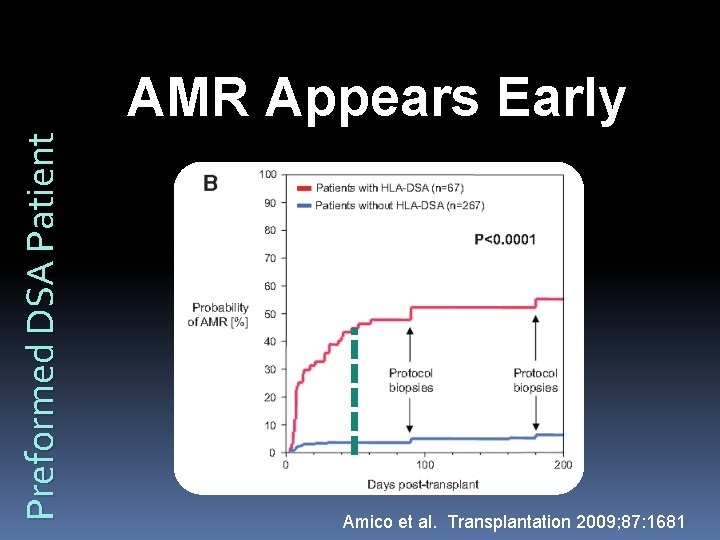 Preformed DSA Patient

AMR Appears Early

B

Patients with HLA-DSA (n=67)
Patients without HLA-DSA (n=267)

P<0.0001

Probability of AMR [%]

100
90
80
70
60
50
40
30
20
10
0

Protocol biopsies

Protocol biopsies

0
100
200

Days post-transplant

Amico et al. Transplantation 2009;87:1681